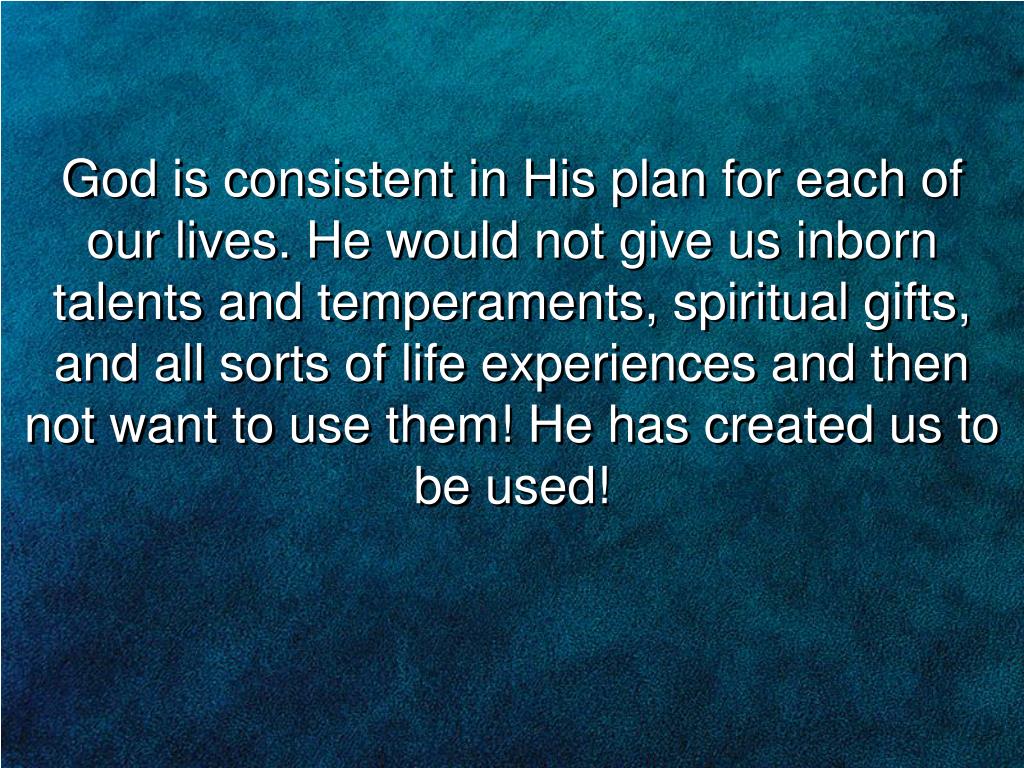 God is consistent in His plan for each of our lives. He would not give us inborn talents and temperaments, spiritual gifts, and all sorts of life experiences and then not want to use them! He has created us to be used!